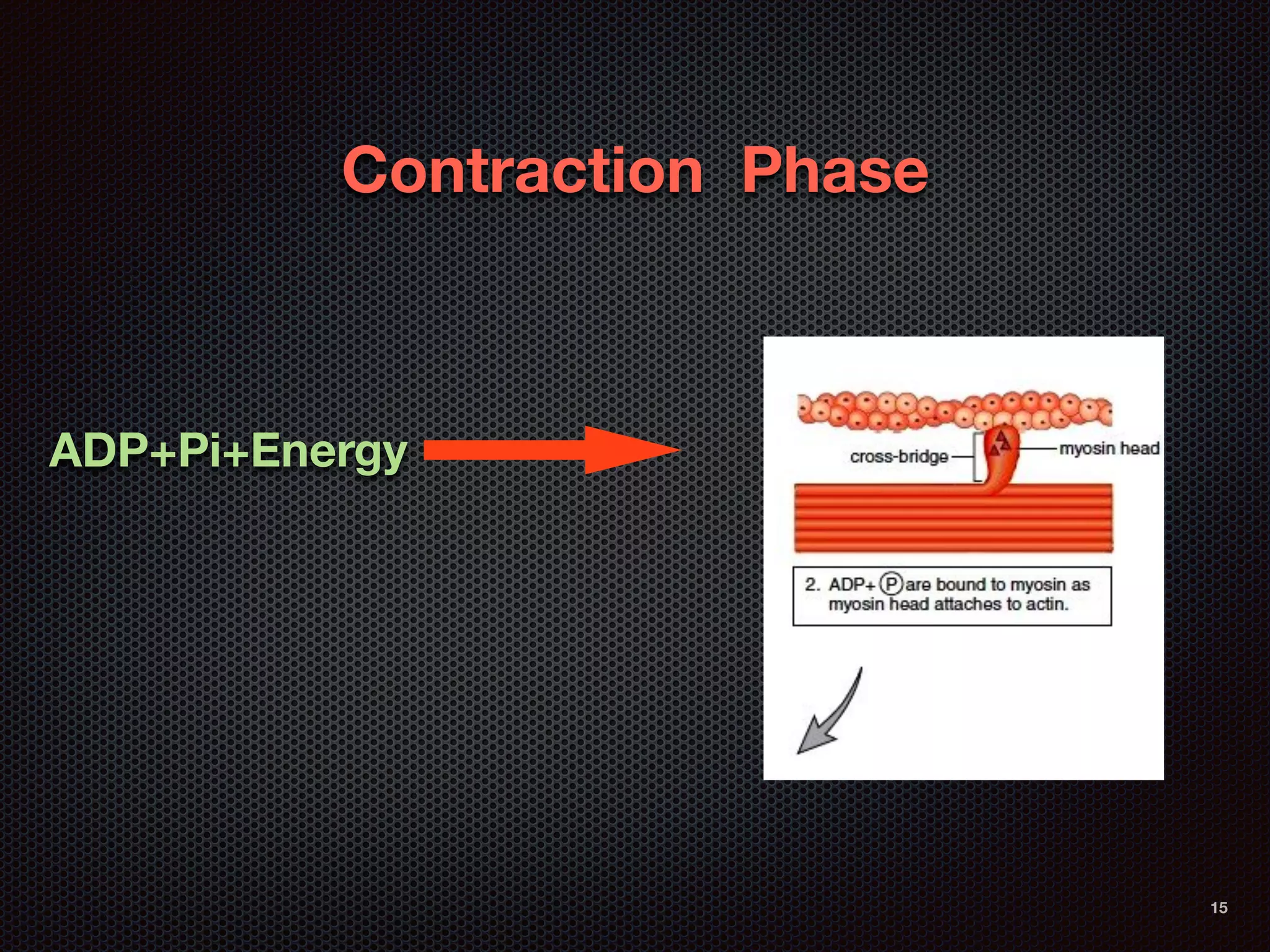 Contraction Phase

ADP+Pi+Energy

cross-bridge

myosin head

2. ADP+ Ⓟ are bound to myosin as myosin head attaches to actin.

15